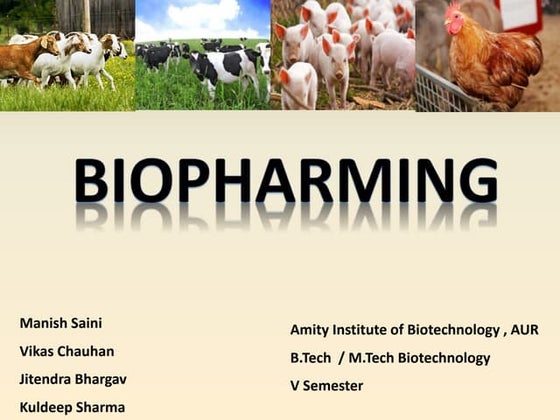 BIOPHARMING

Manish Saini
Vikas Chauhan
Jitendra Bhargav
Kuldeep Sharma

Amity Institute of Biotechnology , AUR
B.Tech / M.Tech Biotechnology
V Semester